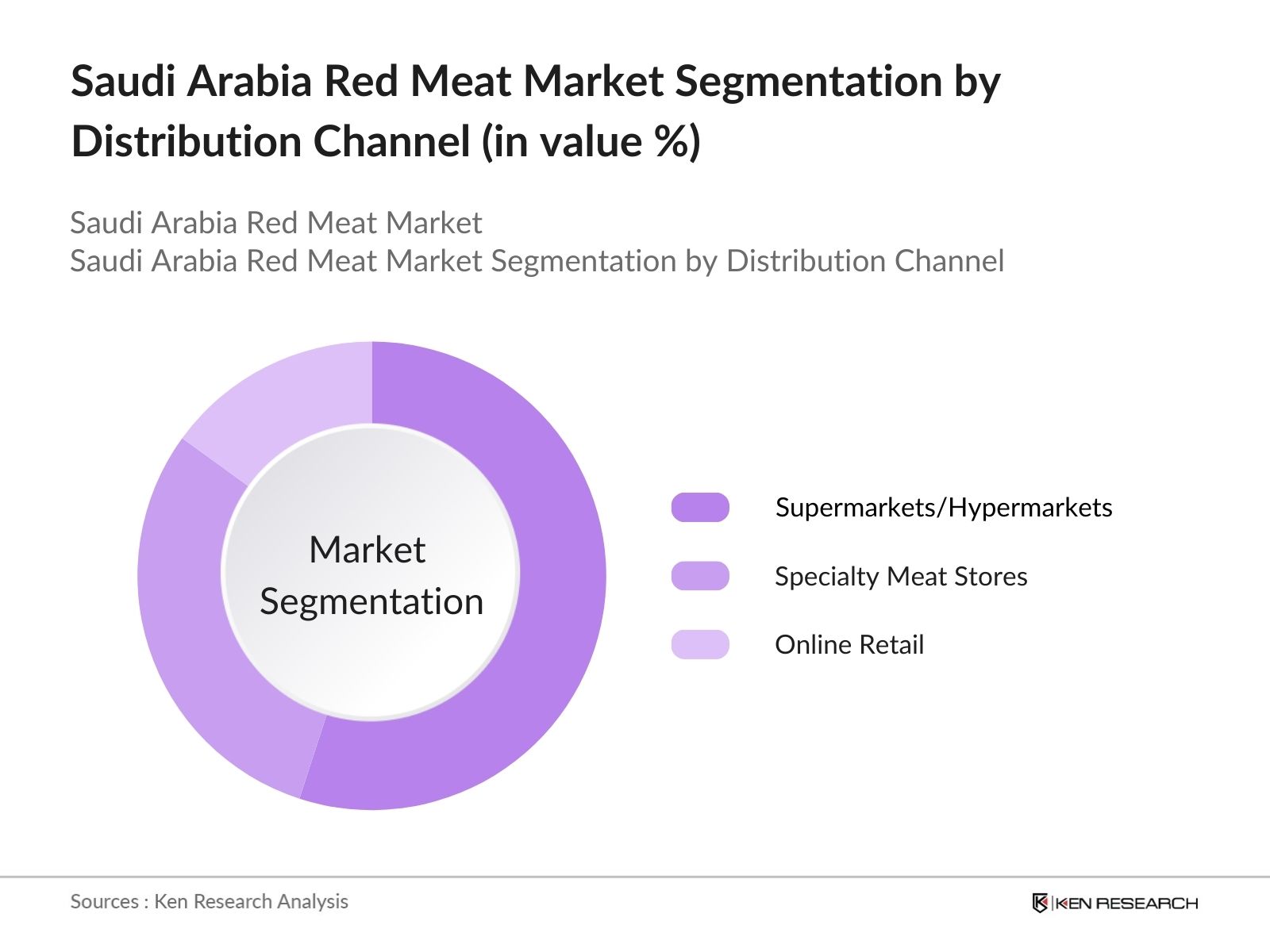 Saudi Arabia Red Meat Market Segmentation by Distribution Channel (in value %)

Saudi Arabia Red Meat Market
Saudi Arabia Red Meat Market Segmentation by Distribution Channel

Market Segmentation

Supermarkets/Hypermarkets
Specialty Meat Stores
Online Retail

Sources : Ken Research Analysis

KEN RESEARCH